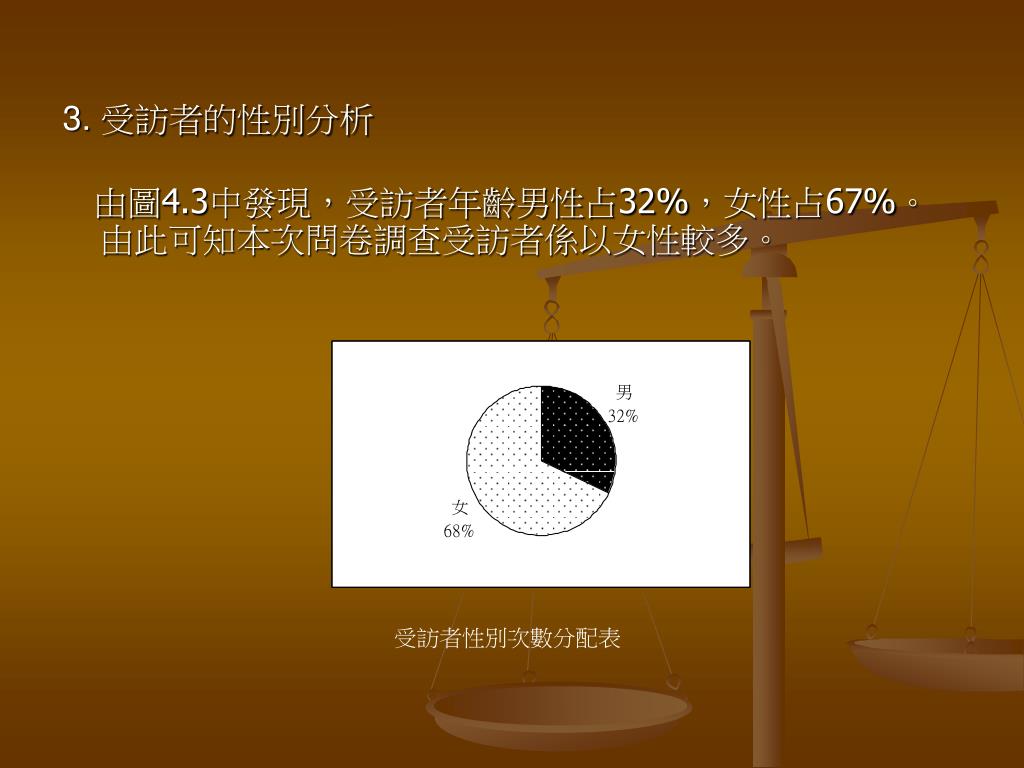 3. 受訪者的性別分析

由圖4.3中發現，受訪者年齡男性占32%，女性占67%。由此可知本次問卷調查受訪者係以女性較多。

男
32%

女
68%

受訪者性別次數分配表